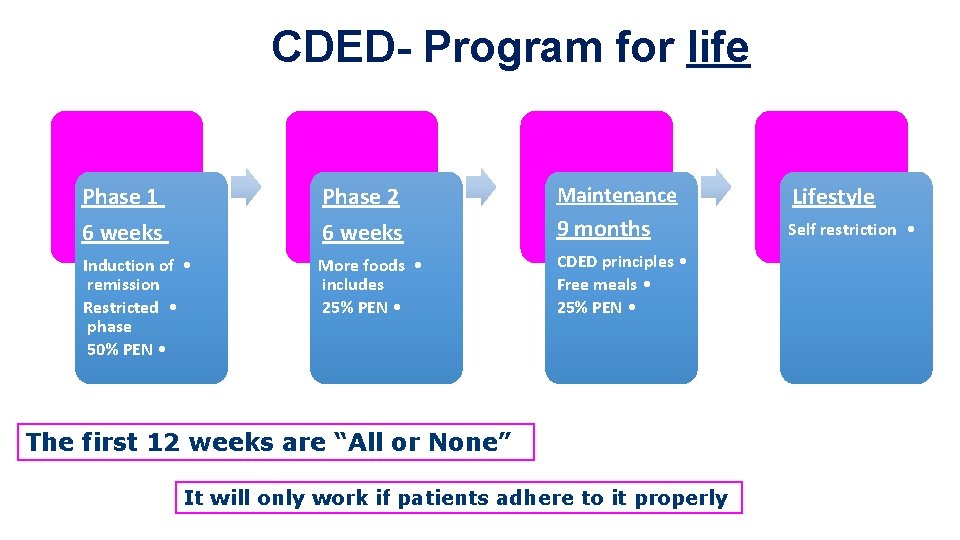 CDED- Program for life

Phase 1
6 weeks
Induction of remission •
Restricted phase •
50% PEN •

Phase 2
6 weeks
More foods includes •
25% PEN •

Maintenance
9 months
CDED principles •
Free meals •
25% PEN •

Lifestyle
Self restriction •

The first 12 weeks are “All or None”

It will only work if patients adhere to it properly